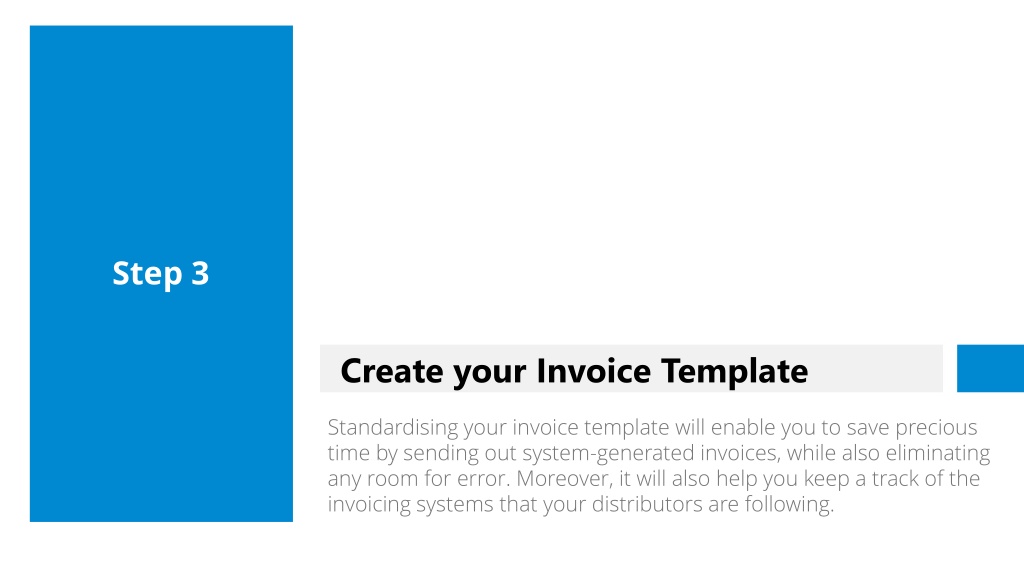 Step 3

Create your Invoice Template

Standardising your invoice template will enable you to save precious time by sending out system-generated invoices, while also eliminating any room for error. Moreover, it will also help you keep a track of the invoicing systems that your distributors are following.